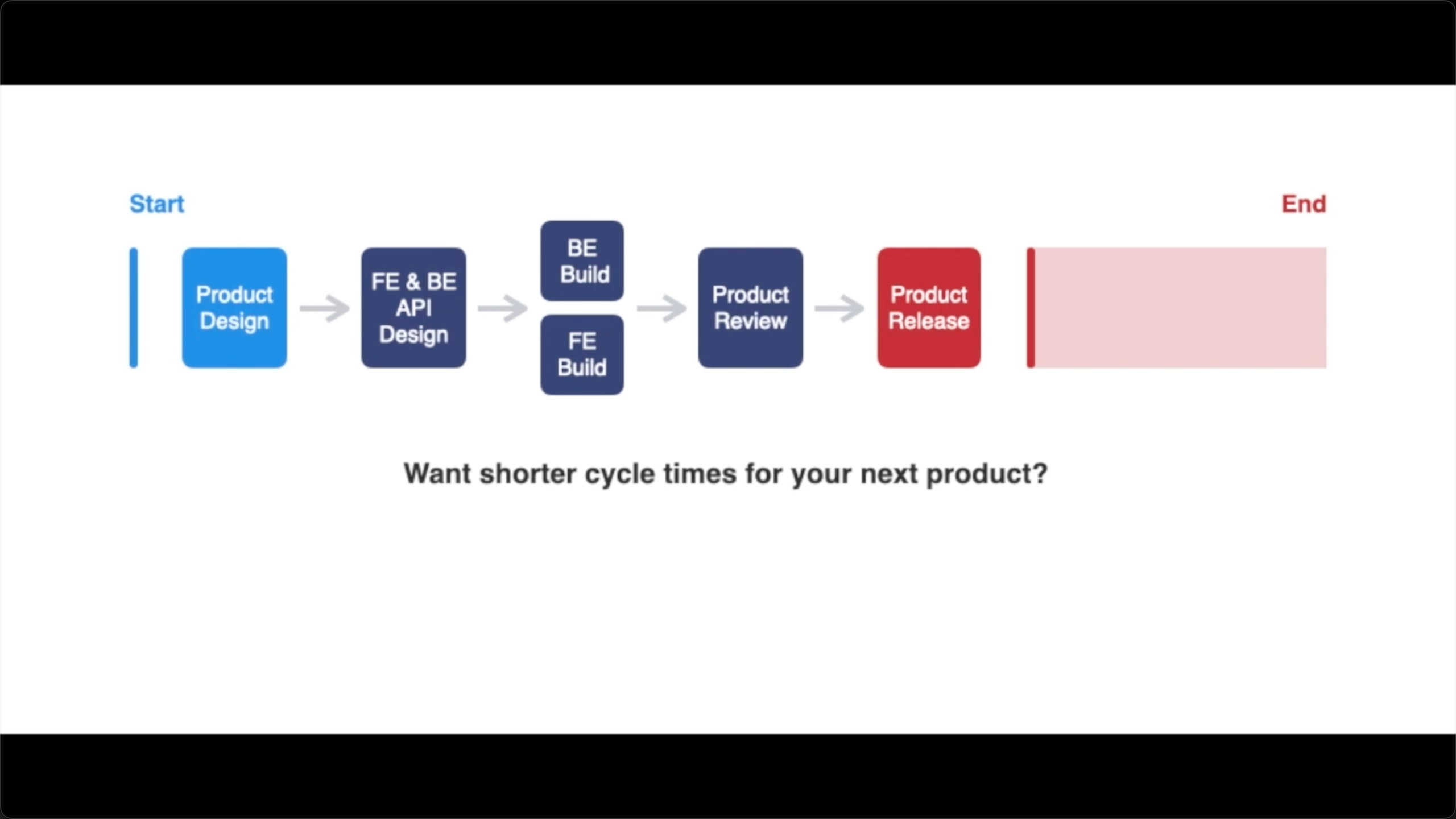 Start

End

Product Design

FE & BE API Design

BE Build

FE Build

Product Review

Product Release

Want shorter cycle times for your next product?